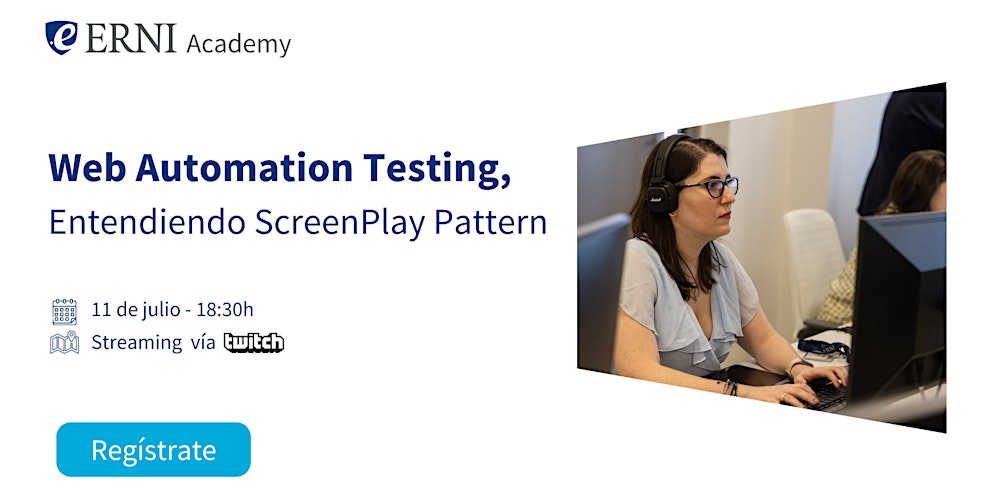 ERNI Academy

Web Automation Testing,
Entendiendo ScreenPlay Pattern

11 de julio - 18:30h
Streaming vía twitch

Regístrate